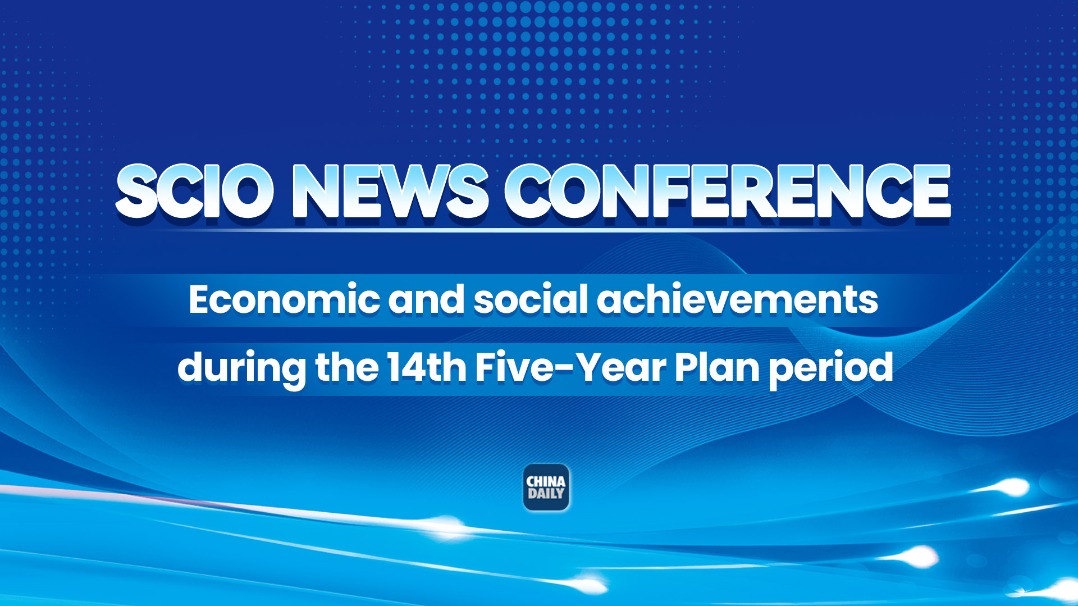 SCIO NEWS CONFERENCE

Economic and social achievements during the 14th Five-Year Plan period

CHINA DAILY